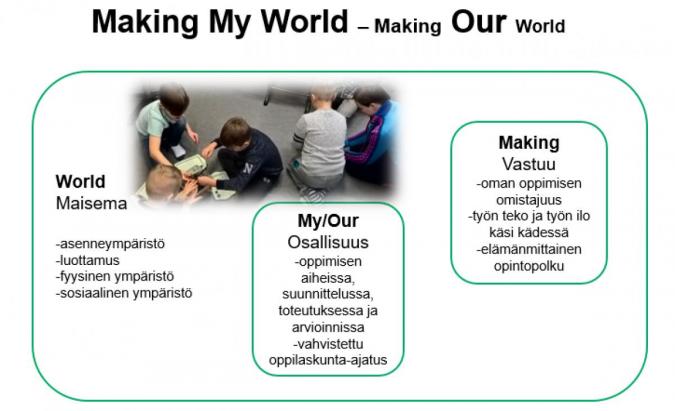 Making My World – Making Our World

World
Maisema

-asenneympäristö
-luottamus
-fyysinen ympäristö
-sosiaalinen ympäristö

My/Our
Osallisuus
-oppimisen aiheissa, suunnittelussa, toteutuksessa ja arvioinnissa
-vahvistettu oppilaskunta-ajatus

Making
Vastuu
-oman oppimisen omistajuus
-työn teko ja työn ilo käsi kädessä
-elämänmittainen opintopolku